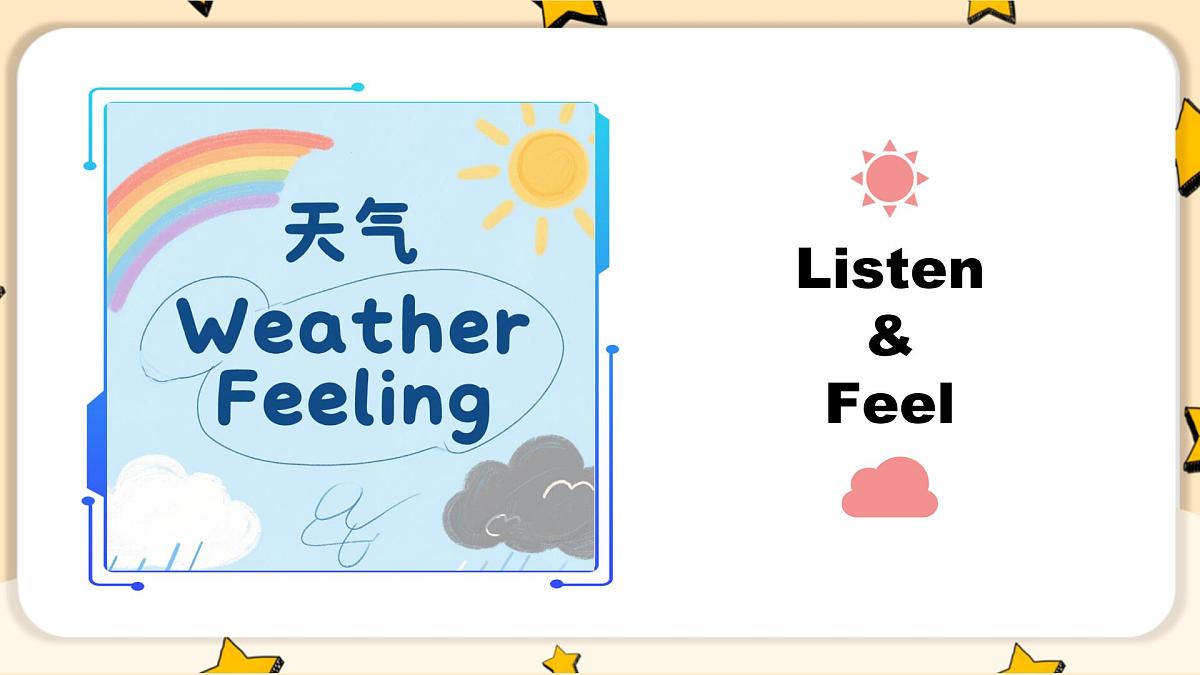 天气
Weather
Feeling

Listen
&
Feel